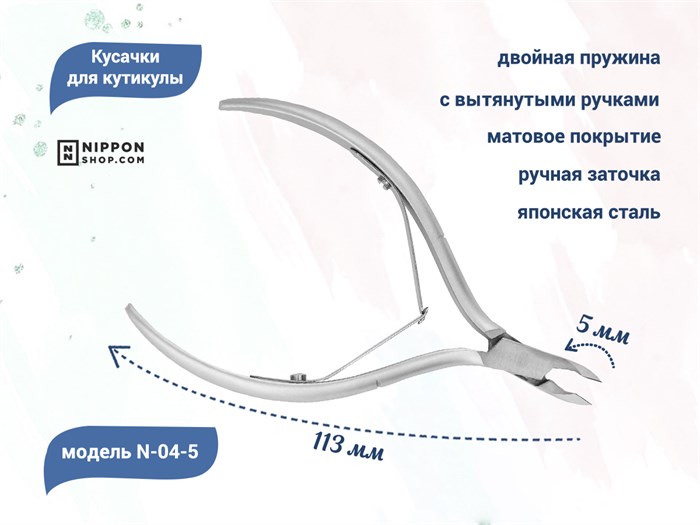 Кусачки для кутикулы

NIPPON SHOP.COM

двойная пружина

с вытянутыми ручками

матовое покрытие

ручная заточка

японская сталь

5 мм

113 мм

модель N-04-5